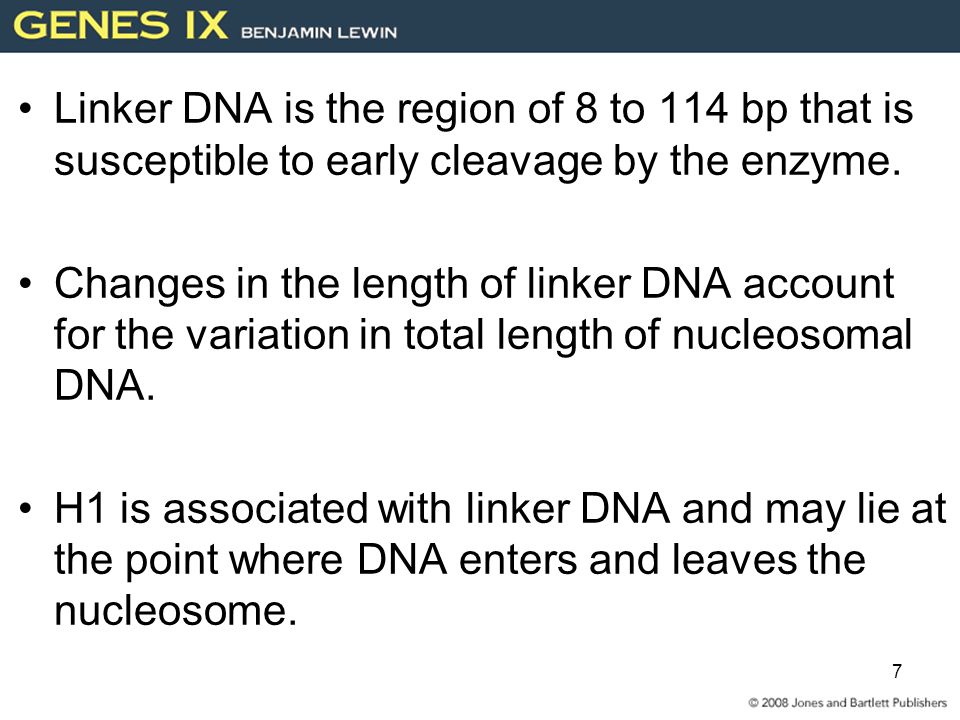 GENES IX BENJAMIN LEWIN

• Linker DNA is the region of 8 to 114 bp that is susceptible to early cleavage by the enzyme.

• Changes in the length of linker DNA account for the variation in total length of nucleosomal DNA.

• H1 is associated with linker DNA and may lie at the point where DNA enters and leaves the nucleosome.

7

© 2008 Jones and Bartlett Publishers